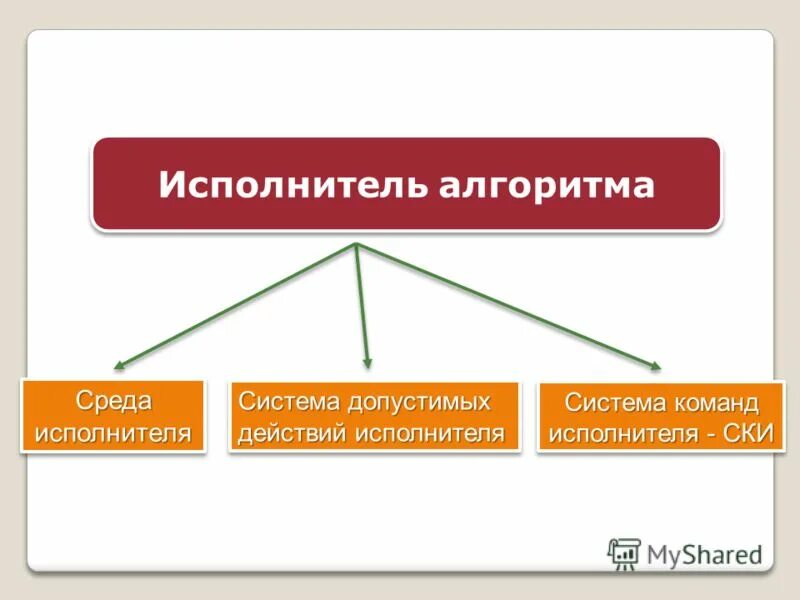 Исполнитель алгоритма

Среда исполнителя

Система допустимых действий исполнителя

Система команд исполнителя - СКИ

MyShared